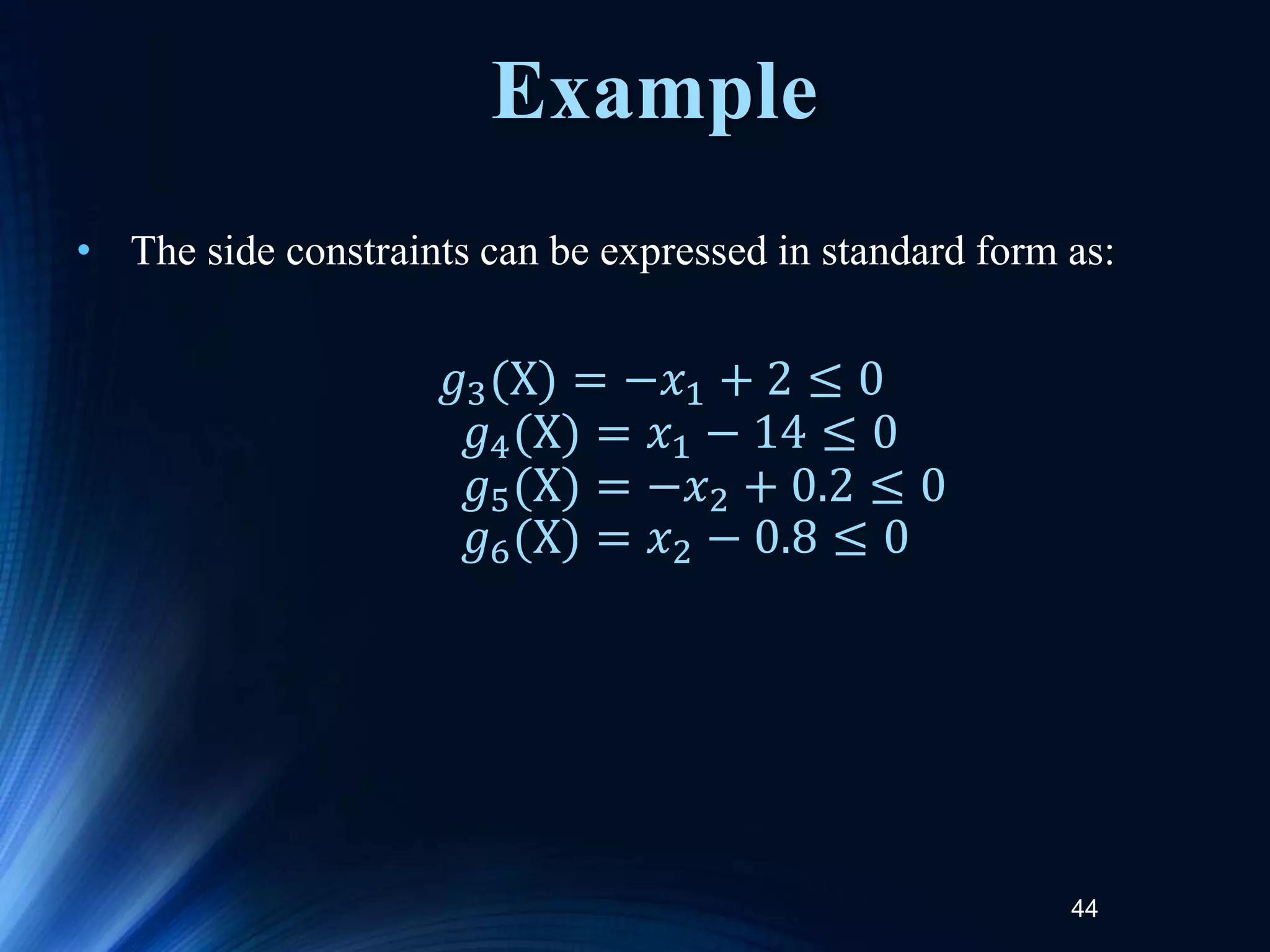 Example

• The side constraints can be expressed in standard form as:

$g_3(\mathrm{X}) = -x_1 + 2 \leq 0$
$g_4(\mathrm{X}) = x_1 - 14 \leq 0$
$g_5(\mathrm{X}) = -x_2 + 0.2 \leq 0$
$g_6(\mathrm{X}) = x_2 - 0.8 \leq 0$

44